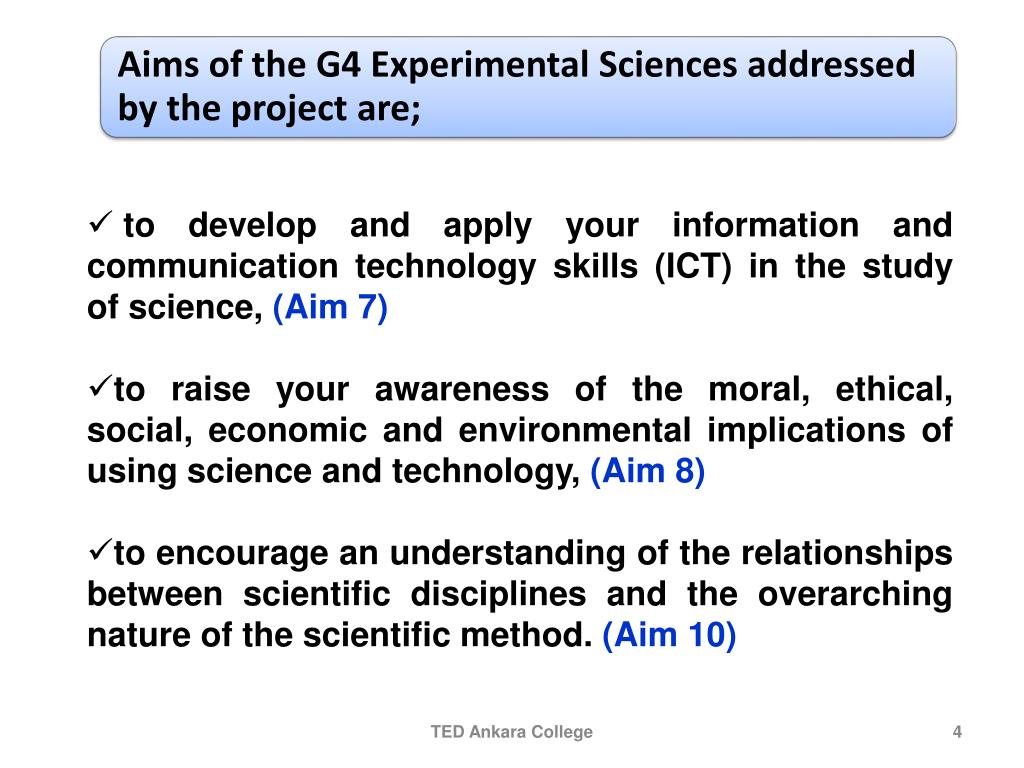 Aims of the G4 Experimental Sciences addressed by the project are;

✓ to develop and apply your information and communication technology skills (ICT) in the study of science, (Aim 7)

✓to raise your awareness of the moral, ethical, social, economic and environmental implications of using science and technology, (Aim 8)

✓to encourage an understanding of the relationships between scientific disciplines and the overarching nature of the scientific method. (Aim 10)

TED Ankara College

4